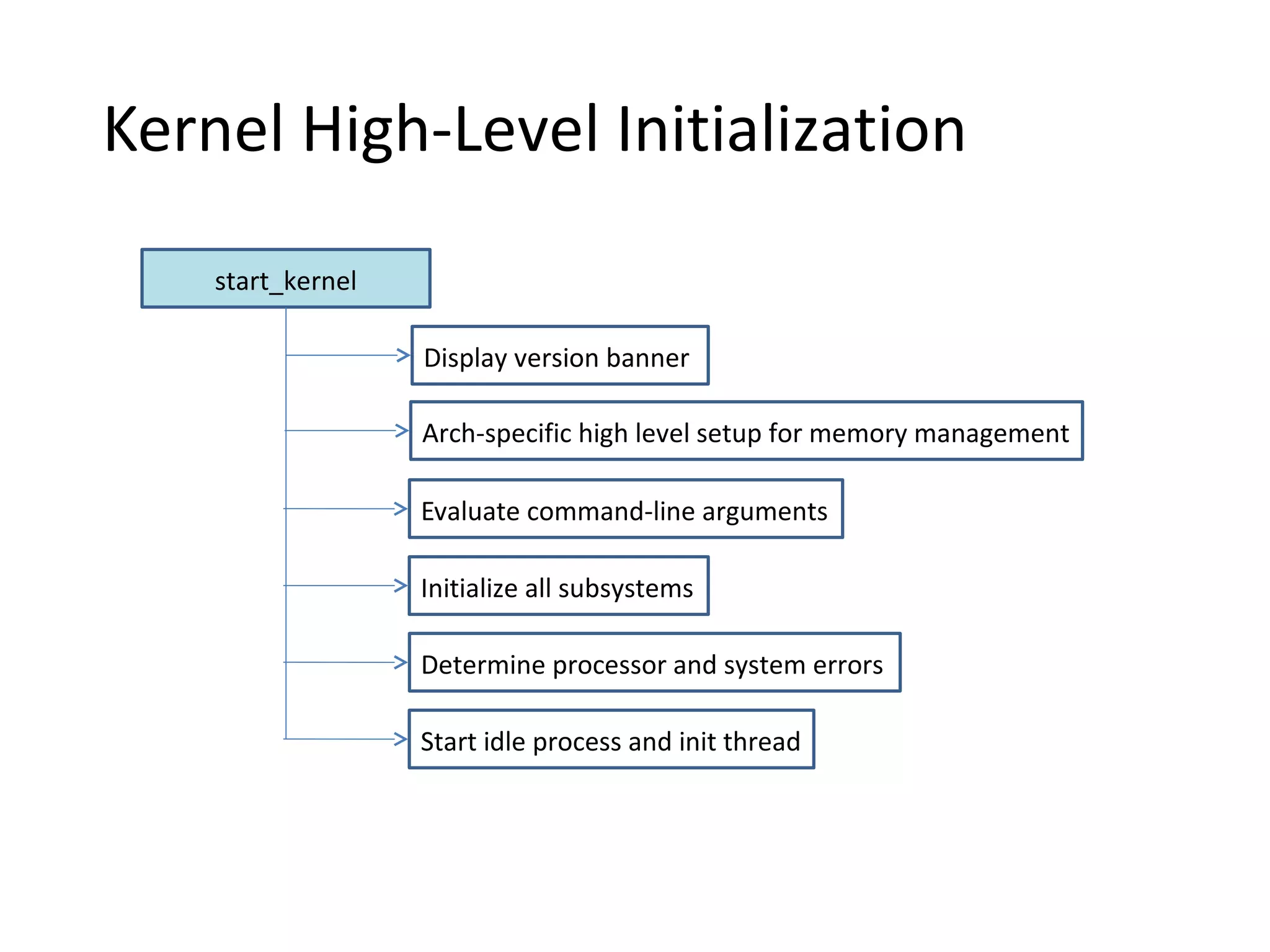 Kernel High-Level Initialization

start_kernel

Display version banner

Arch-specific high level setup for memory management

Evaluate command-line arguments

Initialize all subsystems

Determine processor and system errors

Start idle process and init thread